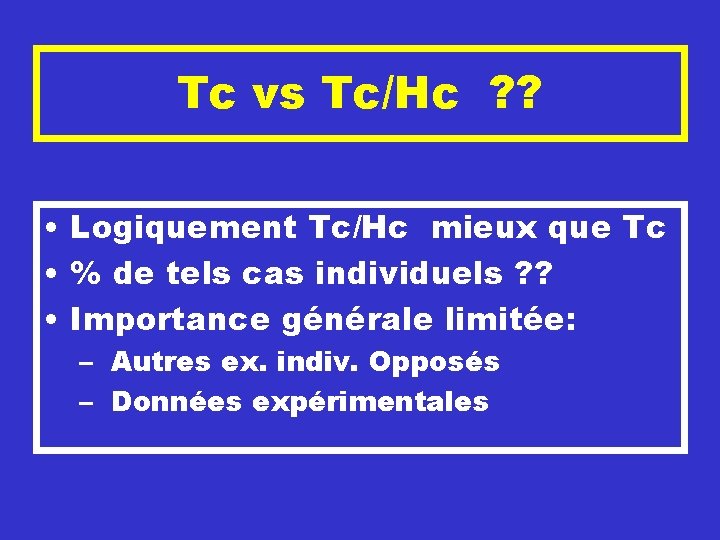 Tc vs Tc/Hc ??

• Logiquement Tc/Hc mieux que Tc
• % de tels cas individuels ??
• Importance générale limitée:
– Autres ex. indiv. Opposés
– Données expérimentales